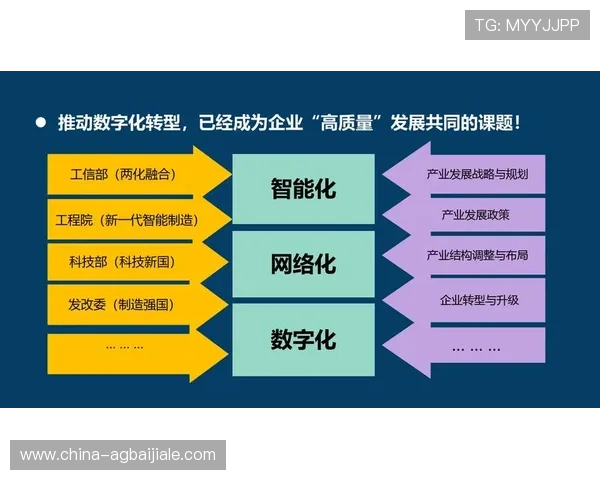 TG: MYYJJPP

● 推动数字化转型，已经成为企业“高质量”发展共同的课题！

工信部（两化融合）
工程院（新一代智能制造）
科技部（科技新国）
发改委（制造强国）
… … …

智能化
网络化
数字化

产业发展战略与规划
产业发展政策
产业结构调整与布局
企业转型与升级
… … …

www.china-agbaijiale.com